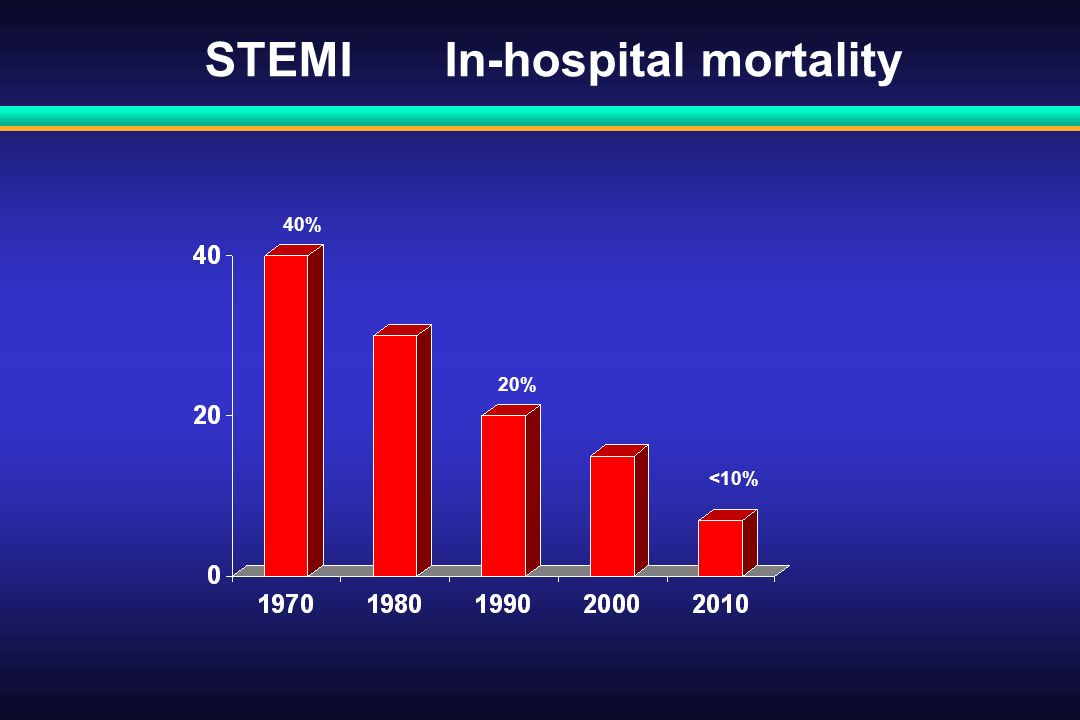 STEMI In-hospital mortality

40%

20%

<10%

40

20

0

1970 1980 1990 2000 2010